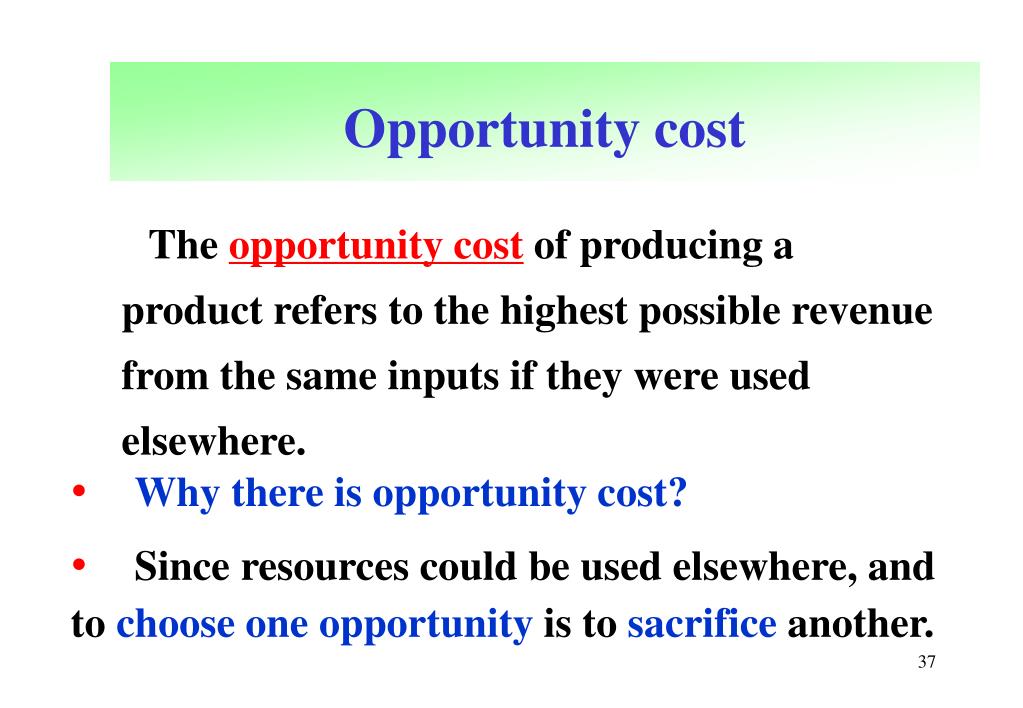 Opportunity cost

The opportunity cost of producing a product refers to the highest possible revenue from the same inputs if they were used elsewhere.

• Why there is opportunity cost?

• Since resources could be used elsewhere, and to choose one opportunity is to sacrifice another.

37